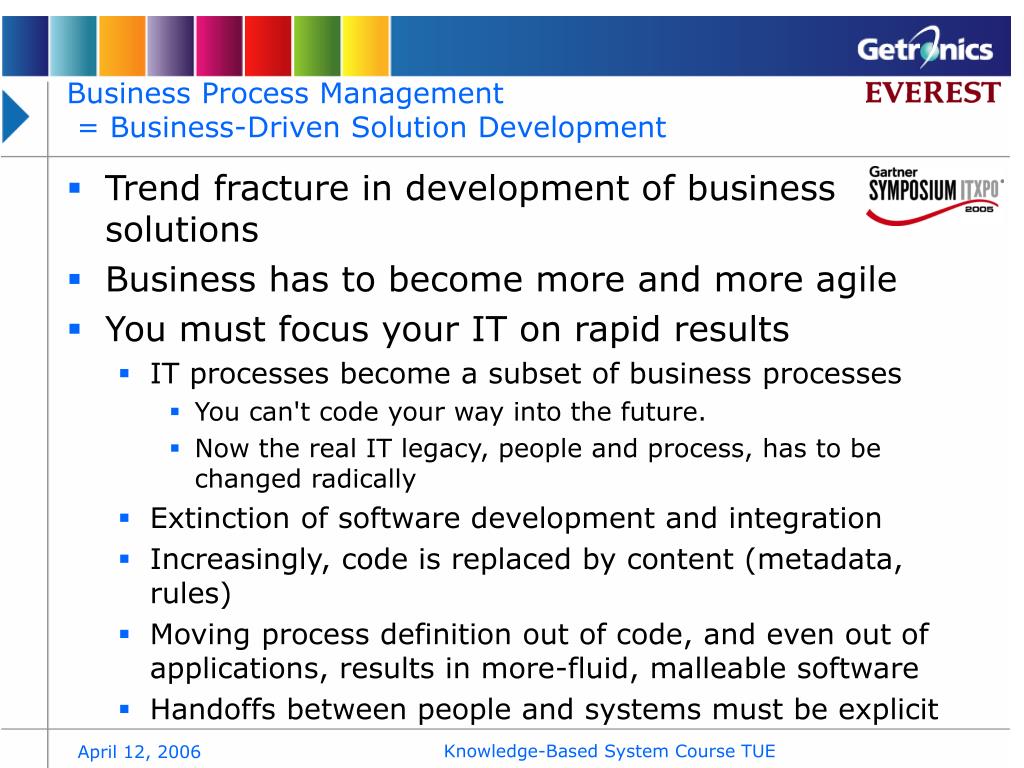 Getronics
EVEREST

Business Process Management
= Business-Driven Solution Development

Gartner
SYMPOSIUM ITXPO
2005

- Trend fracture in development of business solutions
- Business has to become more and more agile
- You must focus your IT on rapid results
  - IT processes become a subset of business processes
    - You can't code your way into the future.
    - Now the real IT legacy, people and process, has to be changed radically
  - Extinction of software development and integration
  - Increasingly, code is replaced by content (metadata, rules)
  - Moving process definition out of code, and even out of applications, results in more-fluid, malleable software
  - Handoffs between people and systems must be explicit

April 12, 2006

Knowledge-Based System Course TUE